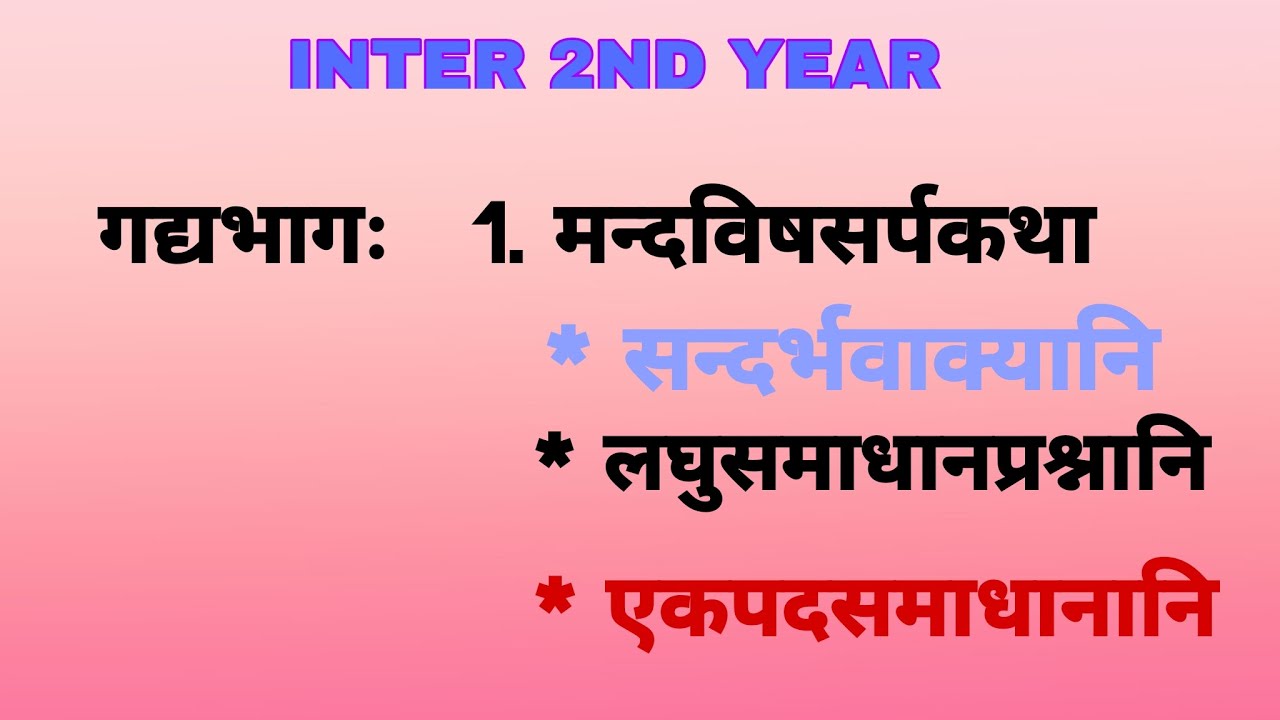 INTER 2ND YEAR

गद्यभागः 1. मन्दविषसर्पकथा

* सन्दर्भवाक्यानि

* लघुसमाधानप्रश्नानि

* एकपदसमाधानानि